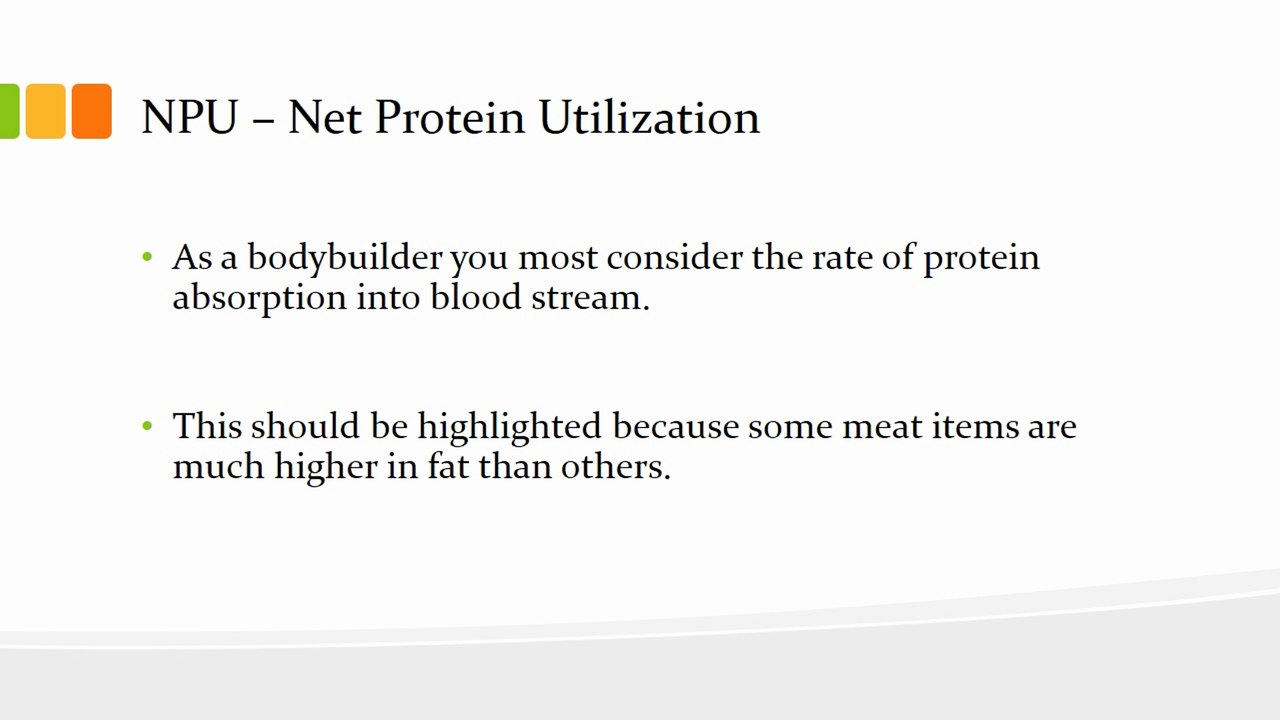 NPU – Net Protein Utilization

• As a bodybuilder you most consider the rate of protein absorption into blood stream.

• This should be highlighted because some meat items are much higher in fat than others.